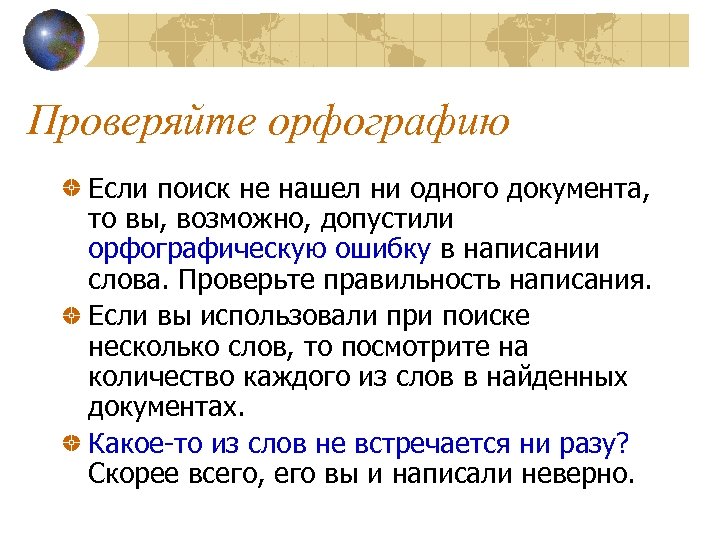 Проверяйте орфографию

Если поиск не нашел ни одного документа, то вы, возможно, допустили орфографическую ошибку в написании слова. Проверьте правильность написания.

Если вы использовали при поиске несколько слов, то посмотрите на количество каждого из слов в найденных документах.

Какое-то из слов не встречается ни разу? Скорее всего, его вы и написали неверно.